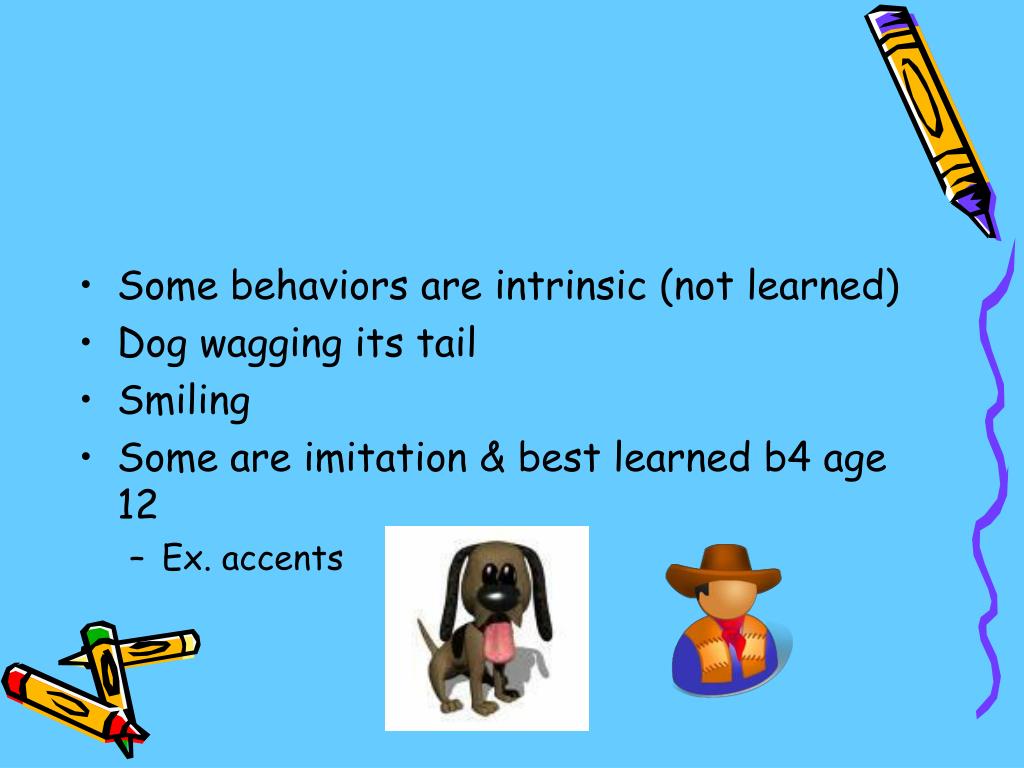 • Some behaviors are intrinsic (not learned)
• Dog wagging its tail
• Smiling
• Some are imitation & best learned b4 age 12
– Ex. accents